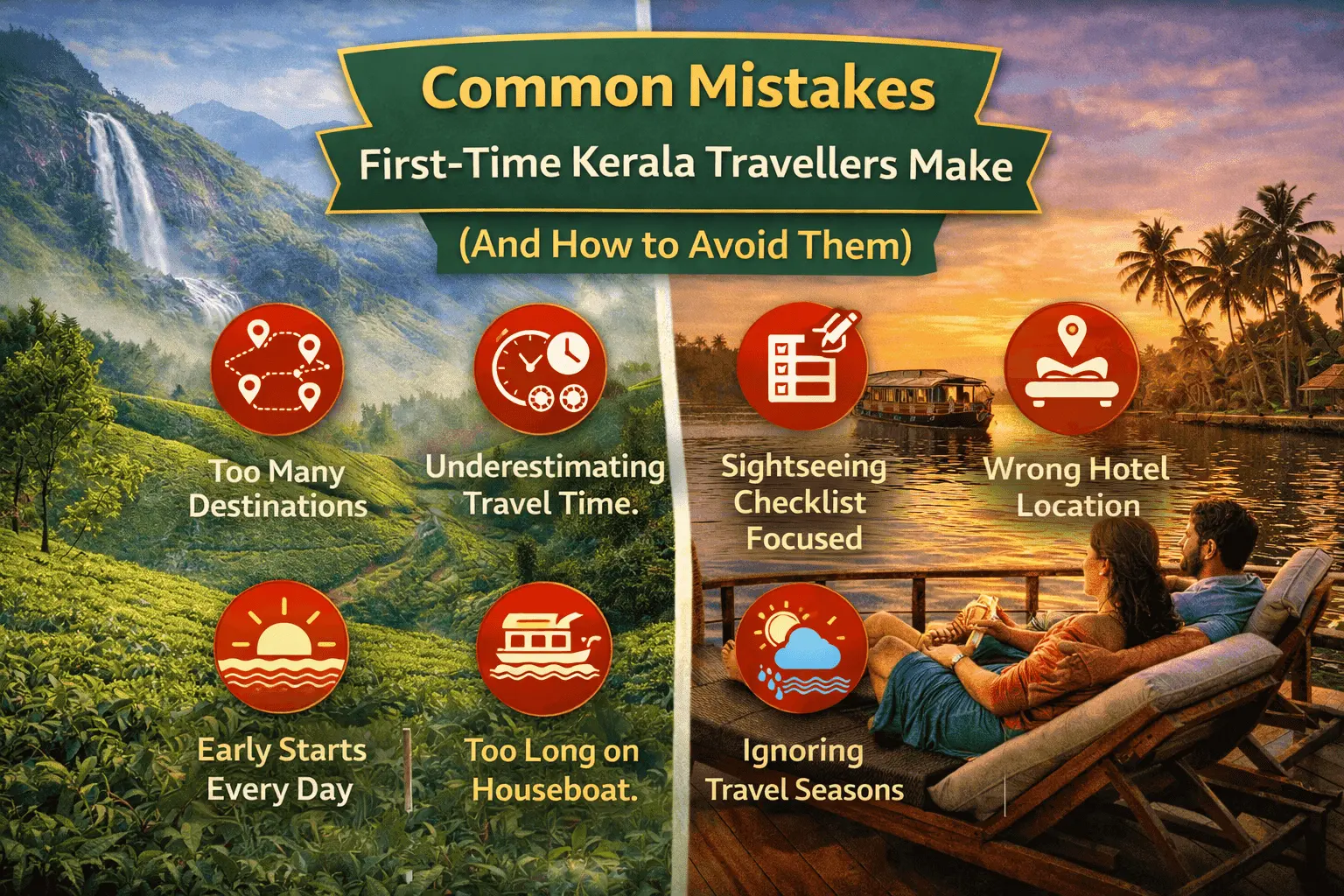 Common Mistakes
First-Time Kerala Travellers Make
(And How to Avoid Them)

Too Many Destinations

Underestimating Travel Time.

Sightseeing Checklist Focused

Wrong Hotel Location

Early Starts Every Day

Too Long on Houseboat.

Ignoring Travel Seasons